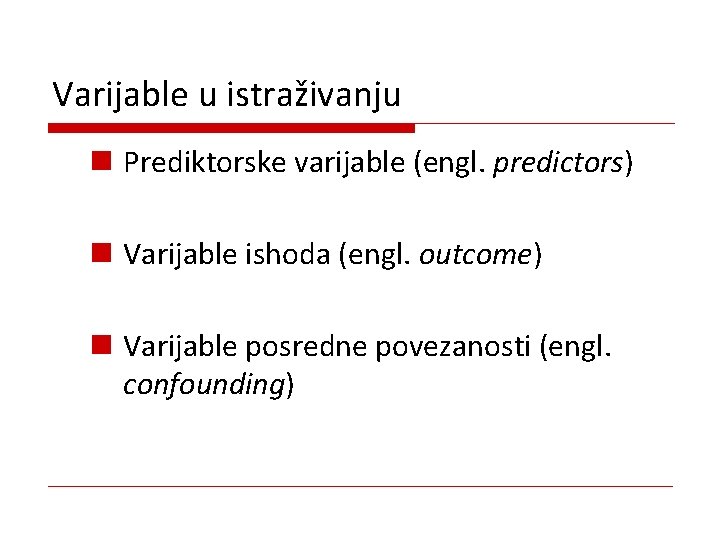 Varijable u istraživanju

Prediktorske varijable (engl. predictors)

Varijable ishoda (engl. outcome)

Varijable posredne povezanosti (engl. confounding)